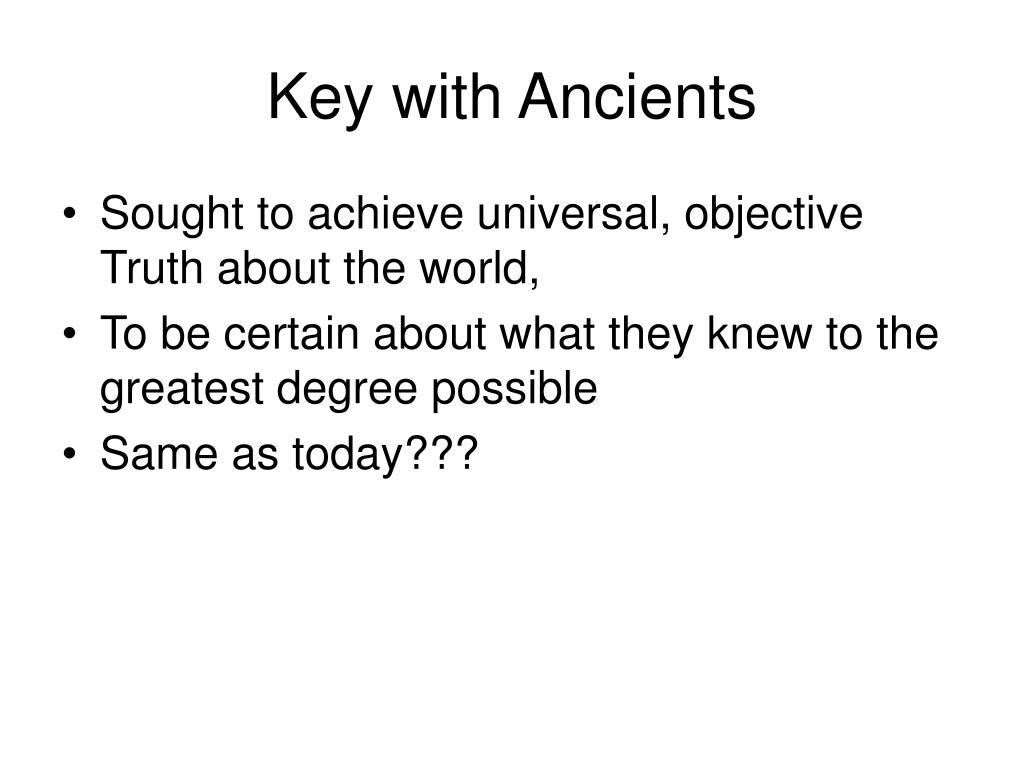 Key with Ancients

• Sought to achieve universal, objective Truth about the world,
• To be certain about what they knew to the greatest degree possible
• Same as today???